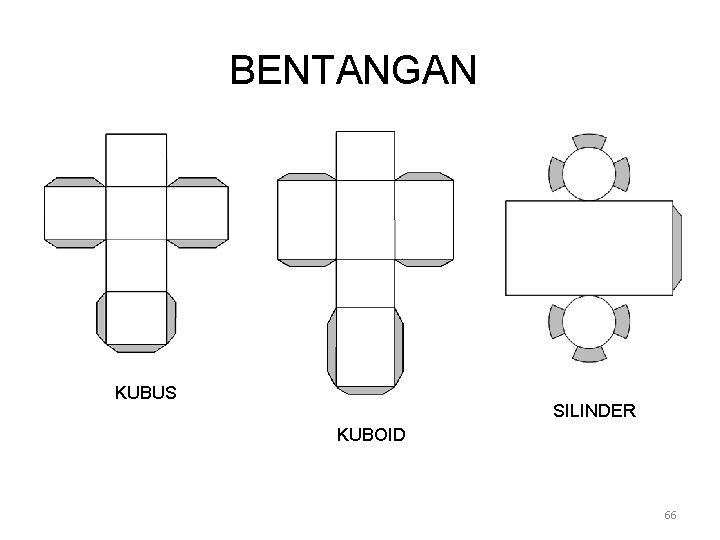 BENTANGAN

KUBUS

KUBOID

SILINDER

66